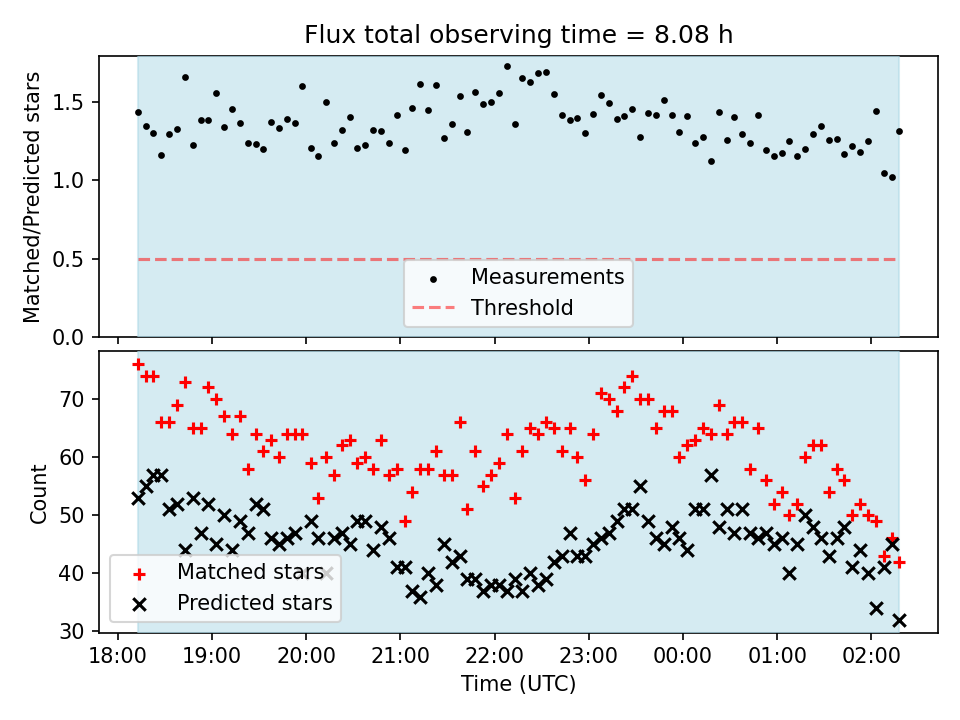 Flux total observing time = 8.08 h

Matched/Predicted stars

1.5
1.0
0.5
0.0

Measurements
Threshold

Count

70
60
50
40
30

Matched stars
Predicted stars

18:00 19:00 20:00 21:00 22:00 23:00 00:00 01:00 02:00

Time (UTC)